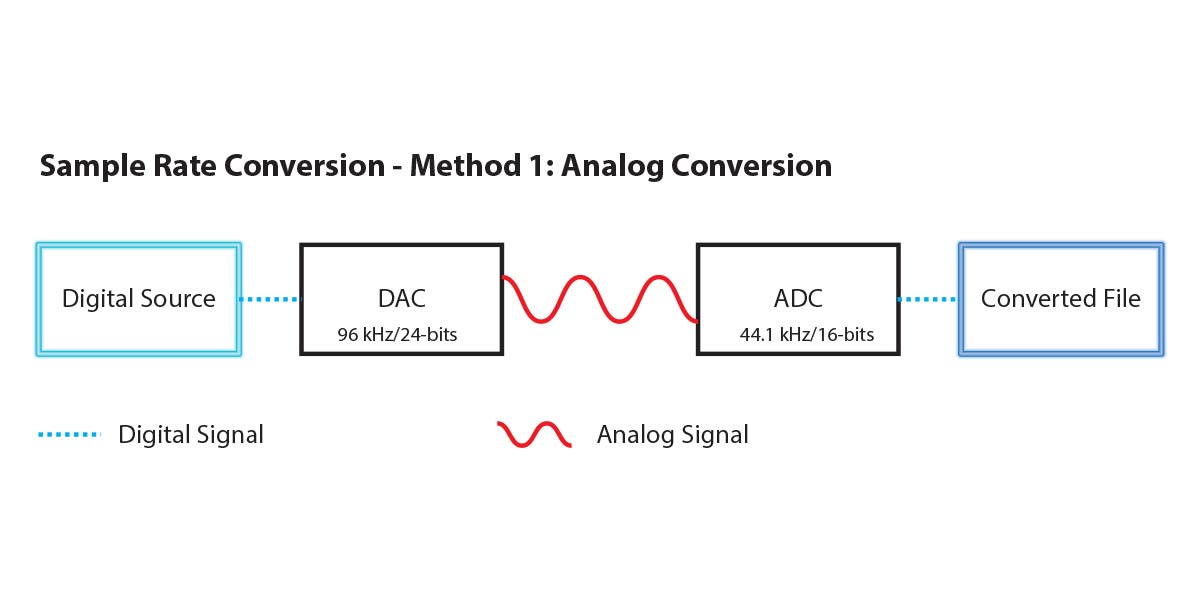 Sample Rate Conversion - Method 1: Analog Conversion

Digital Source

DAC
96 kHz/24-bits

ADC
44.1 kHz/16-bits

Converted File

Digital Signal

Analog Signal